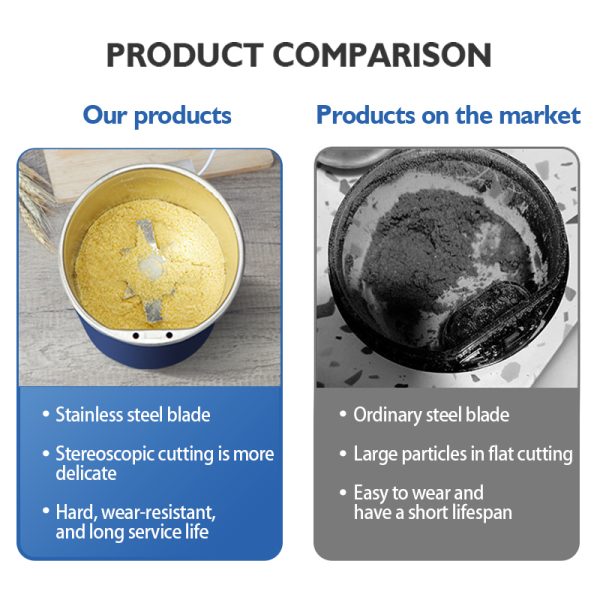 PRODUCT COMPARISON

Our products

• Stainless steel blade

• Stereoscopic cutting is more delicate

• Hard, wear-resistant, and long service life

Products on the market

• Ordinary steel blade

• Large particles in flat cutting

• Easy to wear and have a short lifespan